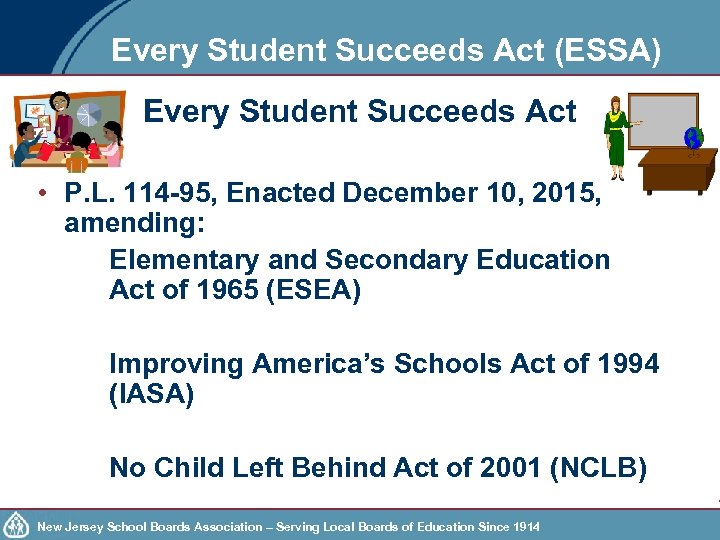 Every Student Succeeds Act (ESSA)

Every Student Succeeds Act

• P.L. 114-95, Enacted December 10, 2015, amending:

Elementary and Secondary Education Act of 1965 (ESEA)

Improving America's Schools Act of 1994 (IASA)

No Child Left Behind Act of 2001 (NCLB)

New Jersey School Boards Association – Serving Local Boards of Education Since 1914